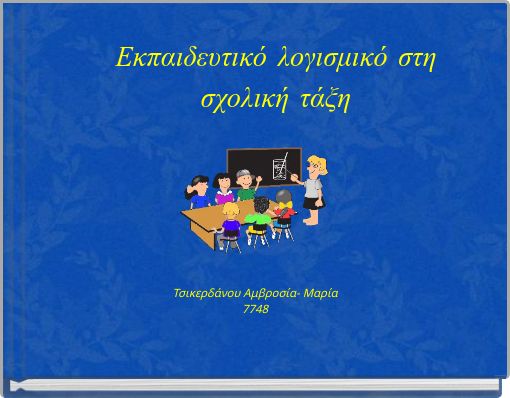 Εκπαιδευτικό λογισμικό στη σχολική τάξη

Τσικερδάνου Αμβροσία- Μαρία
7748